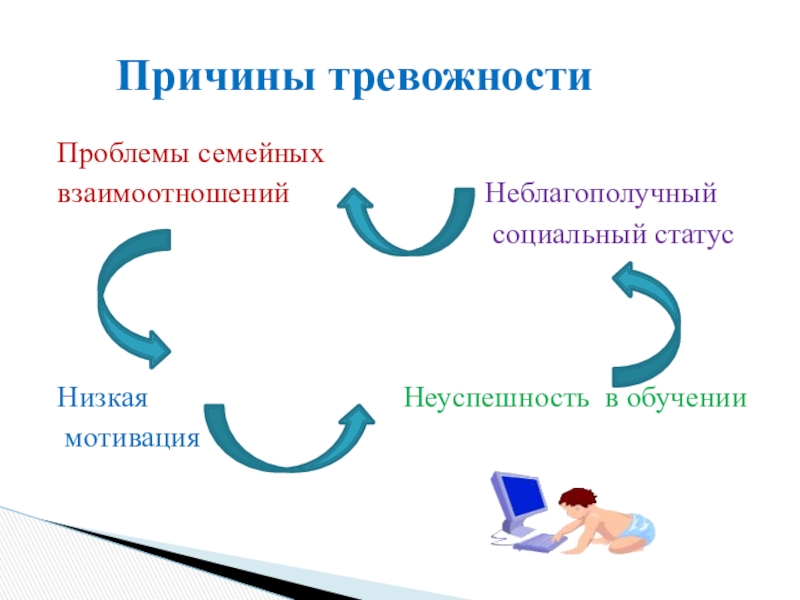 Причины тревожности

Проблемы семейных взаимоотношений

Неблагополучный социальный статус

Низкая мотивация

Неуспешность в обучении